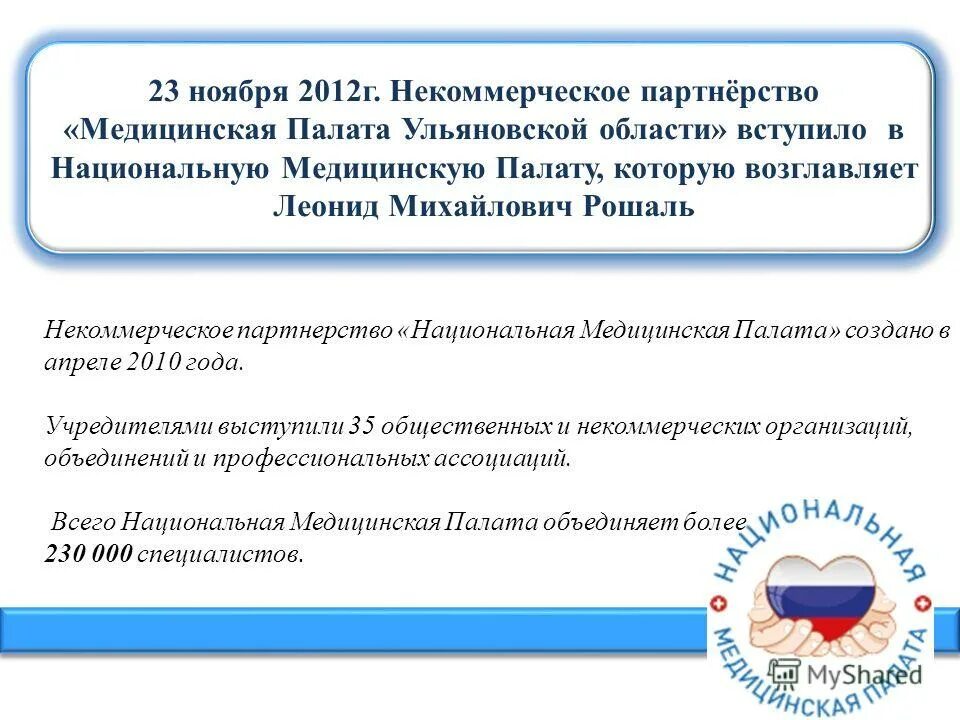 23 ноября 2012г. Некоммерческое партнёрство «Медицинская Палата Ульяновской области» вступило в Национальную Медицинскую Палату, которую возглавляет Леонид Михайлович Рошаль

Некоммерческое партнерство «Национальная Медицинская Палата» создано в апреле 2010 года.

Учредителями выступили 35 общественных и некоммерческих организаций, объединений и профессиональных ассоциаций.

Всего Национальная Медицинская Палата объединяет более 230 000 специалистов.

НАЦИОНАЛЬНАЯ МЕДИЦИНСКАЯ ПАЛАТА

MyShared